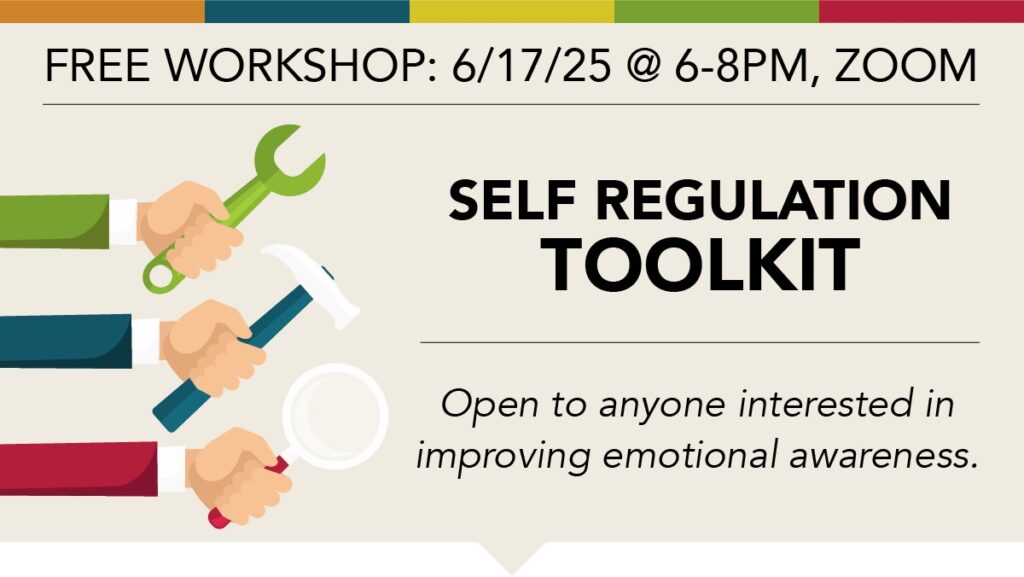 FREE WORKSHOP: 6/17/25 @ 6-8PM, ZOOM

SELF REGULATION TOOLKIT

Open to anyone interested in improving emotional awareness.